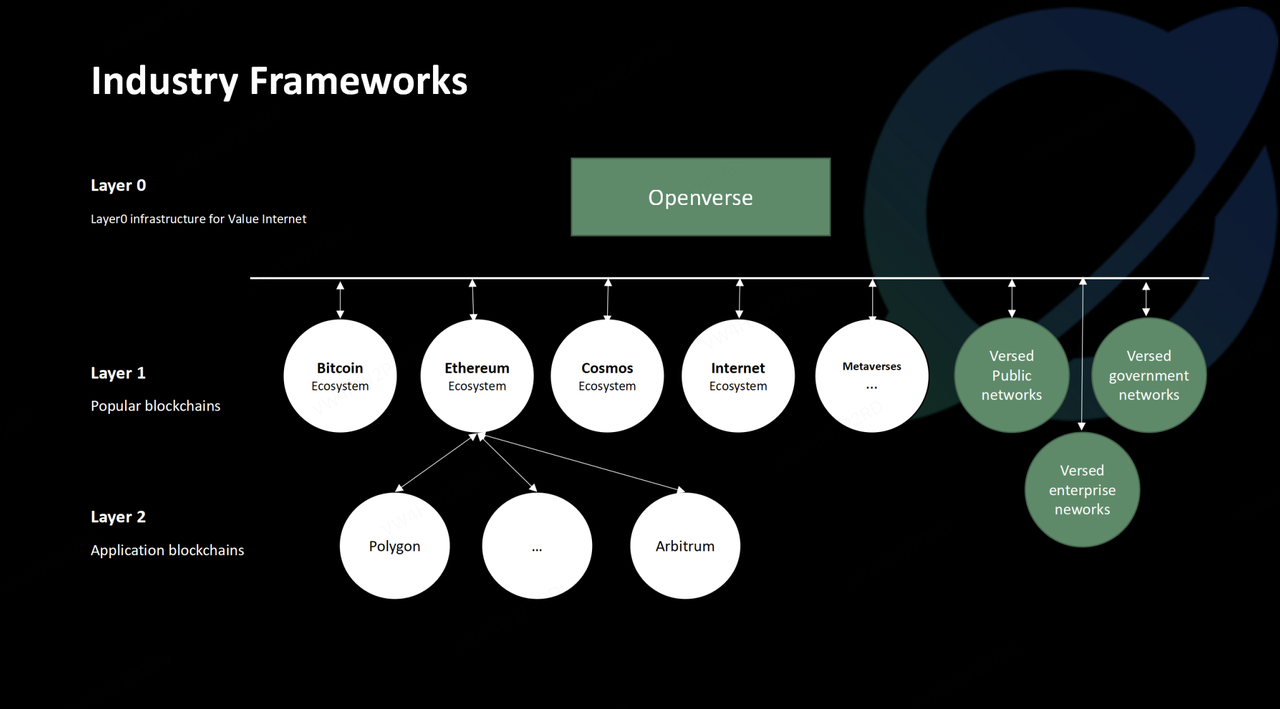 Industry Frameworks

Layer 0

Layer0 infrastructure for Value Internet

Openverse

Layer 1

Popular blockchains

Bitcoin
Ecosystem

Ethereum
Ecosystem

Cosmos
Ecosystem

Internet
Ecosystem

Metaverses
...

Versed
Public
networks

Versed
government
networks

Versed
enterprise
neworks

Layer 2

Application blockchains

Polygon

...

Arbitrum